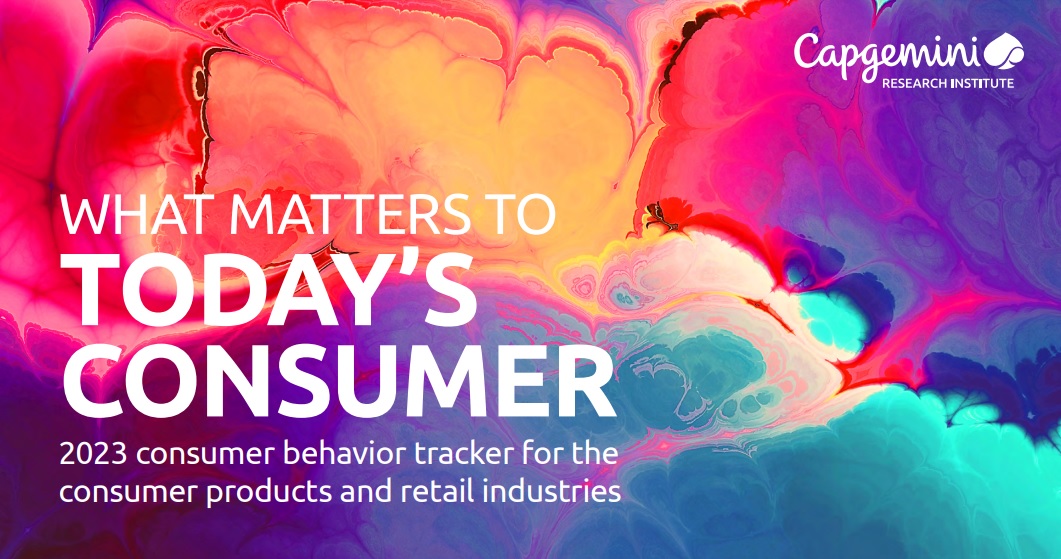 Capgemini
RESEARCH INSTITUTE

WHAT MATTERS TO
TODAY'S
CONSUMER

2023 consumer behavior tracker for the consumer products and retail industries